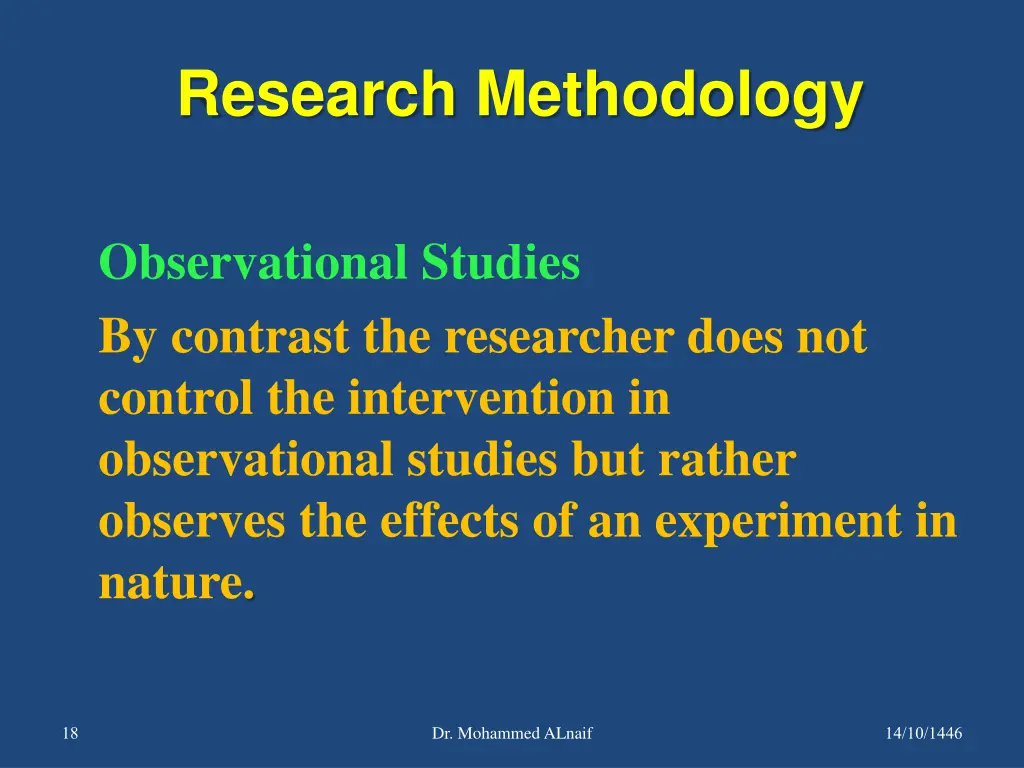 Research Methodology

Observational Studies

By contrast the researcher does not control the intervention in observational studies but rather observes the effects of an experiment in nature.

18

Dr. Mohammed ALnaif

14/10/1446